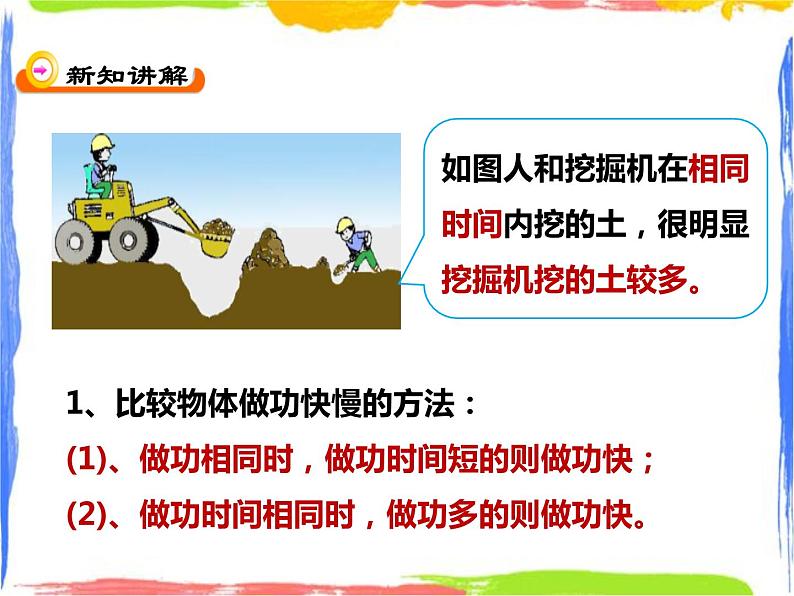 新知讲解

如图人和挖掘机在相同时间内挖的土，很明显挖掘机挖的土较多。

1、比较物体做功快慢的方法：
(1)、做功相同时，做功时间短的则做功快；
(2)、做功时间相同时，做功多的则做功快。